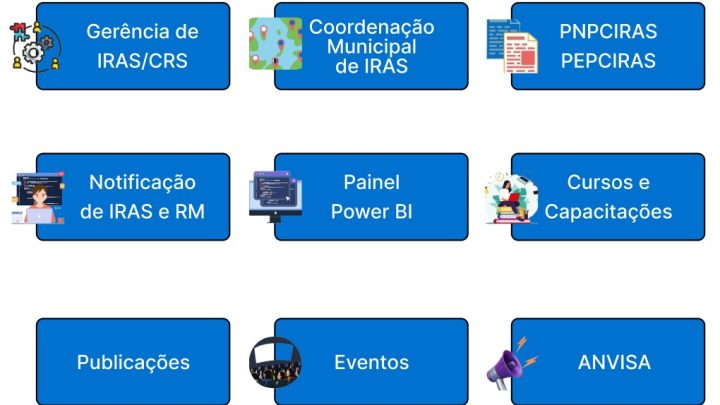 Gerência de IRAS/CRS

Coordenação Municipal de IRAS

PNPCIRAS PEPCIRAS

Notificação de IRAS e RM

Painel Power BI

Cursos e Capacitações

Publicações

Eventos

ANVISA